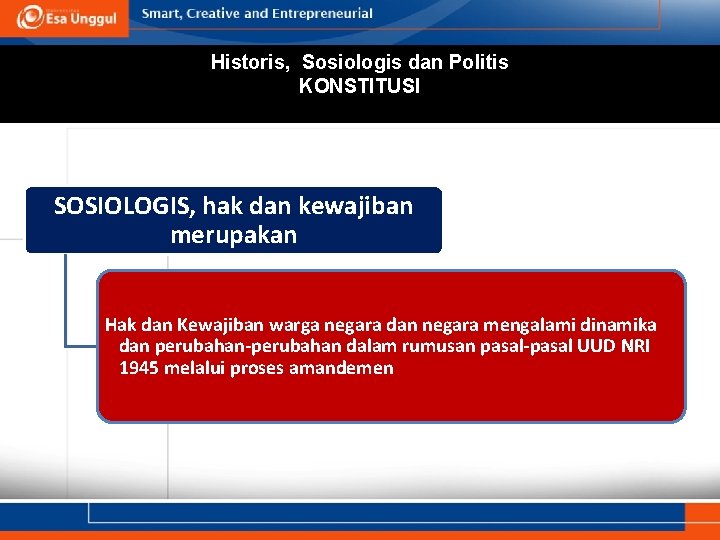 Esa Unggul

Smart, Creative and Entrepreneurial

Historis, Sosiologis dan Politis
KONSTITUSI

SOSIOLOGIS, hak dan kewajiban merupakan

Hak dan Kewajiban warga negara dan negara mengalami dinamika dan perubahan-perubahan dalam rumusan pasal-pasal UUD NRI 1945 melalui proses amandemen